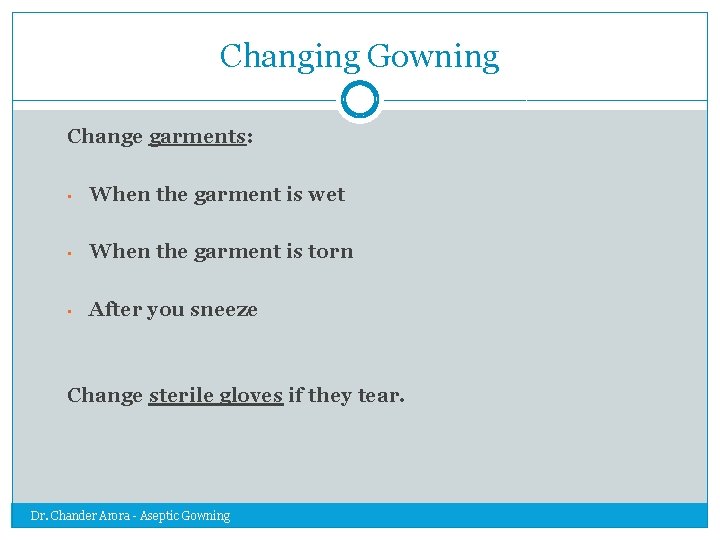 Changing Gowning

Change garments:

• When the garment is wet

• When the garment is torn

• After you sneeze

Change sterile gloves if they tear.

Dr. Chander Arora - Aseptic Gowning